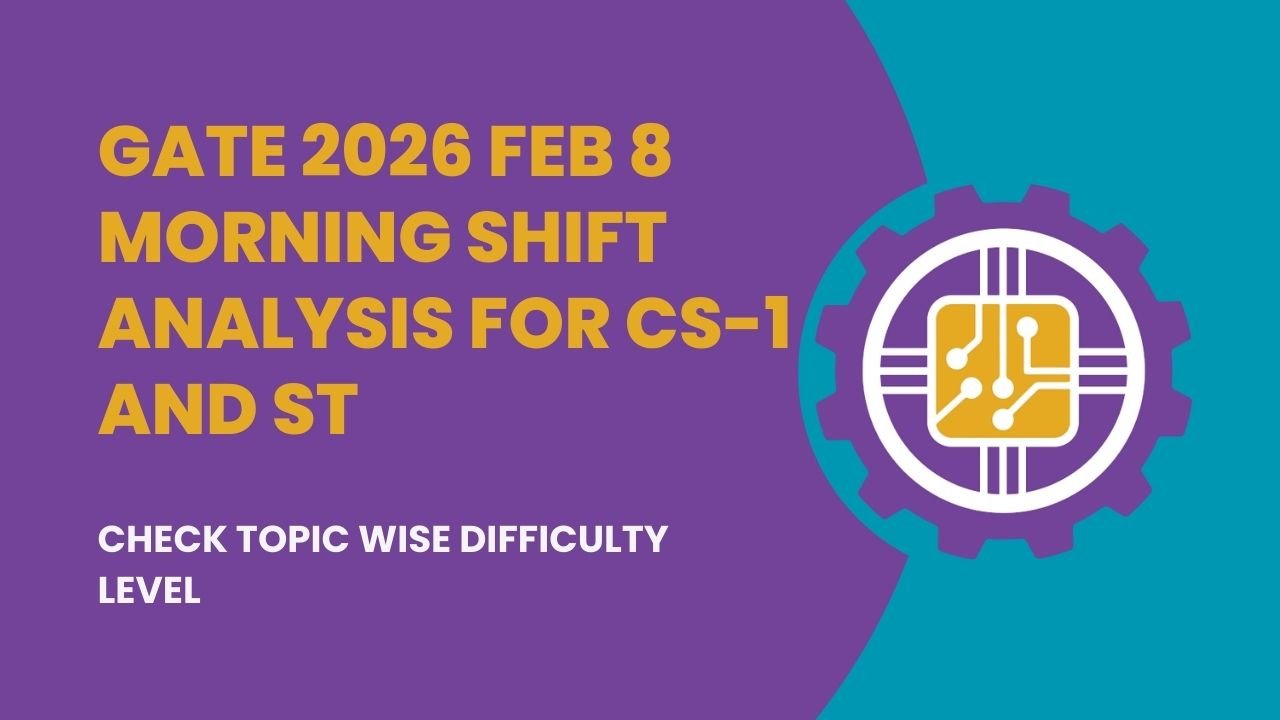 GATE 2026 FEB 8 MORNING SHIFT ANALYSIS FOR CS-1 AND ST

CHECK TOPIC WISE DIFFICULTY LEVEL